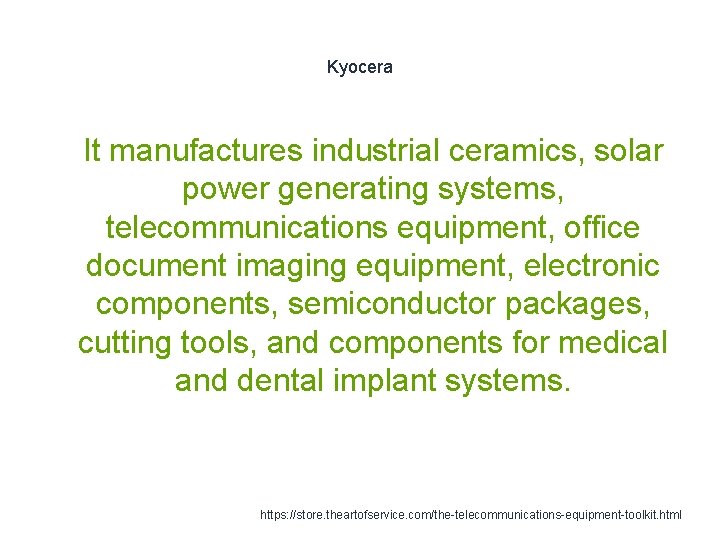 Kyocera

It manufactures industrial ceramics, solar power generating systems, telecommunications equipment, office document imaging equipment, electronic components, semiconductor packages, cutting tools, and components for medical and dental implant systems.

https://store.theartofservice.com/the-telecommunications-equipment-toolkit.html